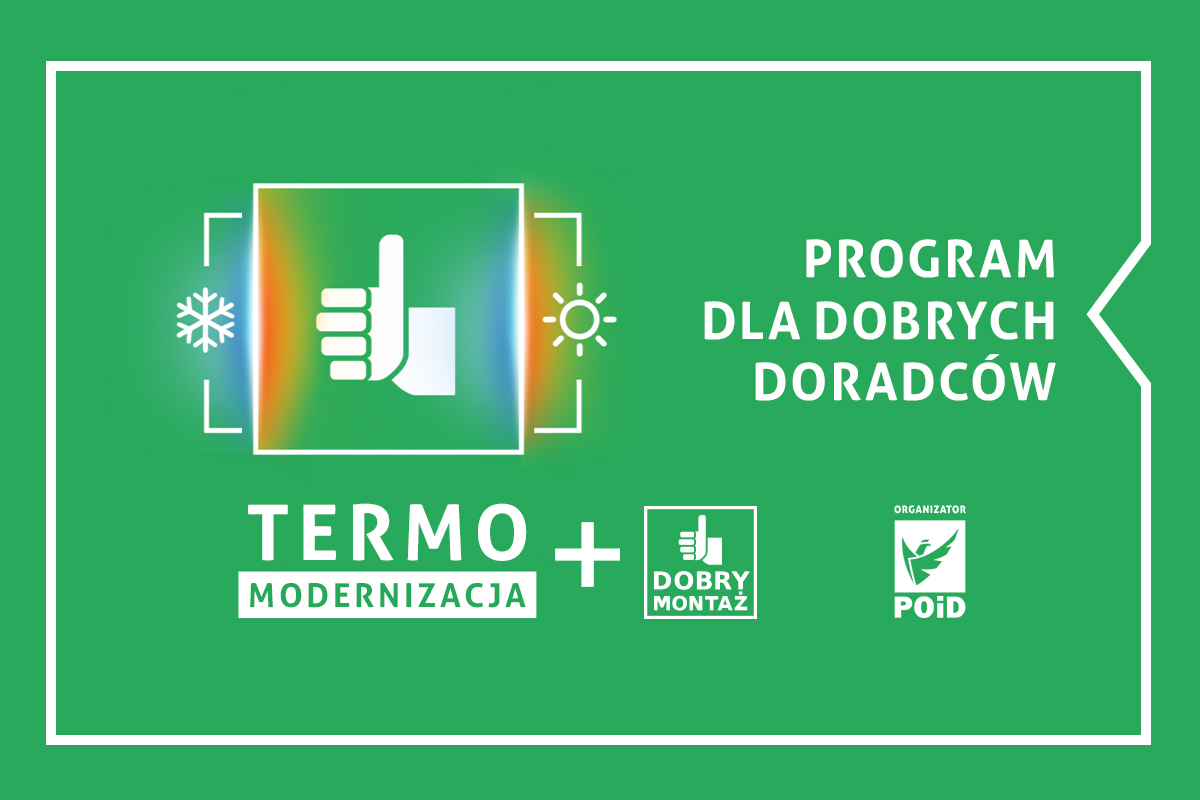 PROGRAM DLA DOBRYCH DORADCÓW

TERMO MODERNIZACJA + DOBRY MONTAŻ

ORGANIZATOR POiD